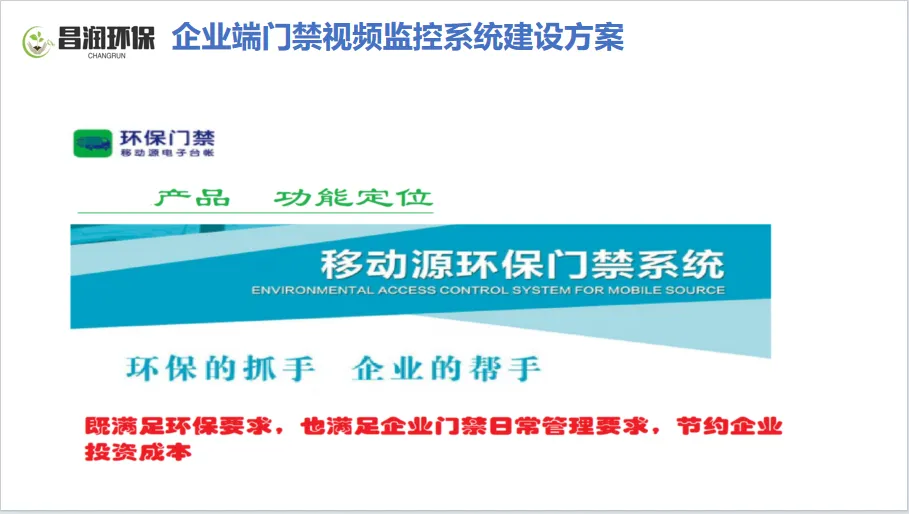 昌润环保
CHANGRUN
企业端门禁视频监控系统建设方案

环保门禁
移动源电子台帐

产品　功能定位

移动源环保门禁系统
ENVIRONMENTAL ACCESS CONTROL SYSTEM FOR MOBILE SOURCE

环保的抓手　企业的帮手

既满足环保要求，也满足企业门禁日常管理要求，节约企业投资成本